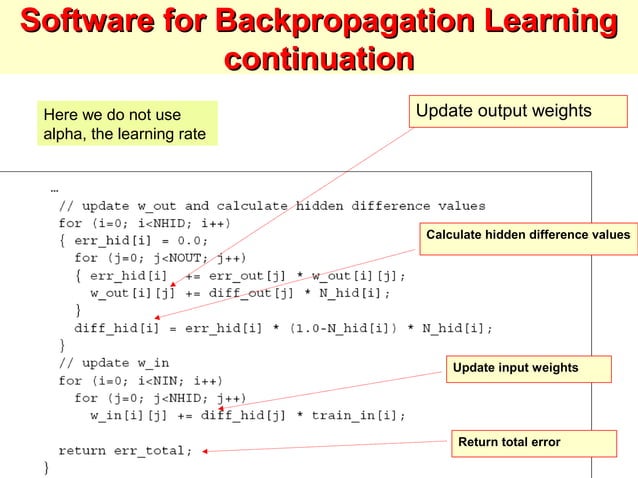 Software for Backpropagation Learning continuation

Here we do not use alpha, the learning rate

Update output weights

…
// update w_out and calculate hidden difference values
for (i=0; i<NHID; i++)
{ err_hid[i] = 0.0;
for (j=0; j<NOUT; j++)
{ err_hid[i] += err_out[j] * w_out[i][j];
w_out[i][j] += diff_out[j] * N_hid[i];
}
diff_hid[i] = err_hid[i] * (1.0-N_hid[i]) * N_hid[i];
}
// update w_in
for (i=0; i<NIN; i++)
for (j=0; j<NHID; j++)
w_in[i][j] += diff_hid[j] * train_in[i];

return err_total;
}

Calculate hidden difference values

Update input weights

Return total error